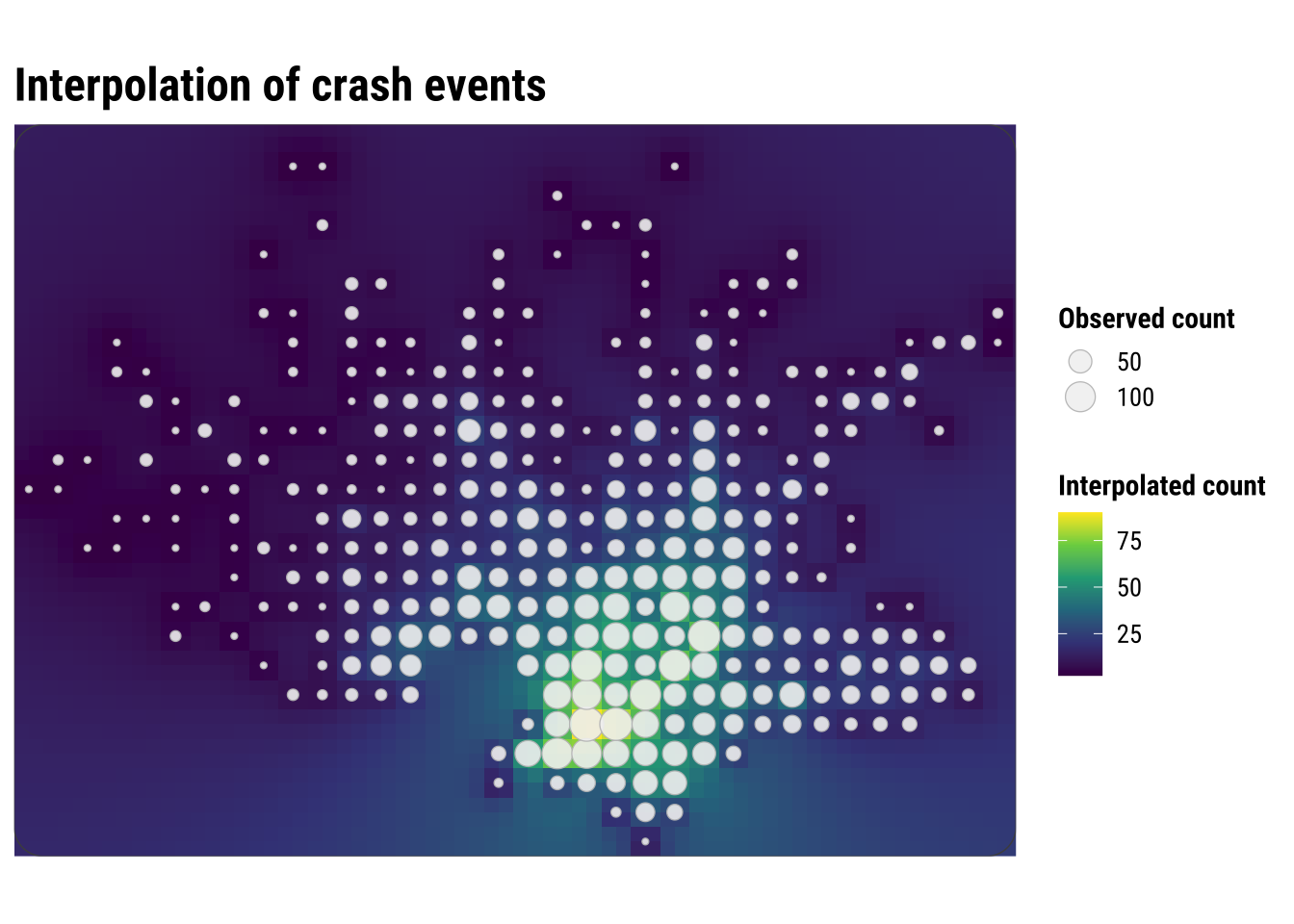 Interpolation of crash events

Observed count
50
100

Interpolated count
75
50
25